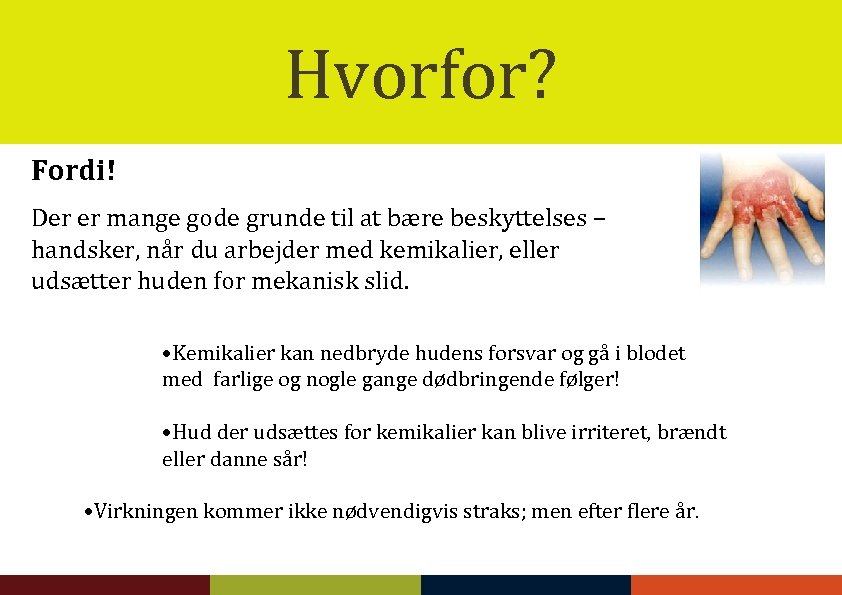 Hvorfor?

Fordi!

Der er mange gode grunde til at bære beskyttelses – handsker, når du arbejder med kemikalier, eller udsætter huden for mekanisk slid.

•Kemikalier kan nedbryde hudens forsvar og gå i blodet med farlige og nogle gange dødbringende følger!

•Hud der udsættes for kemikalier kan blive irriteret, brændt eller danne sår!

•Virkningen kommer ikke nødvendigvis straks; men efter flere år.